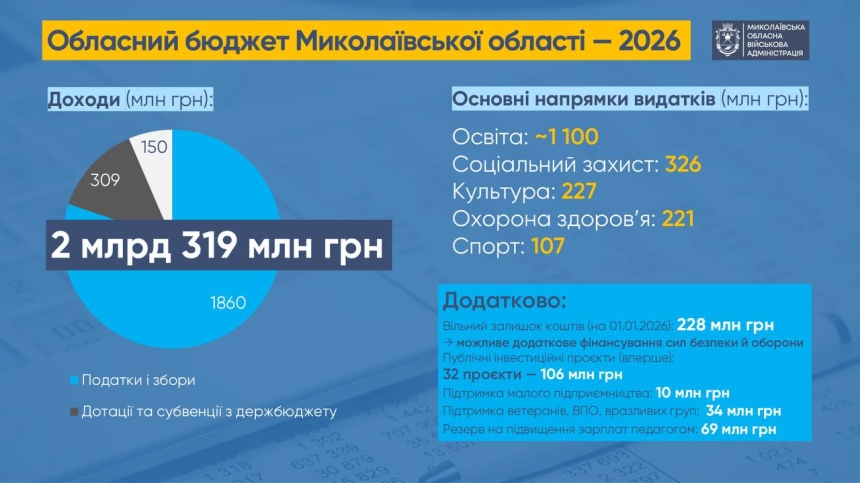 Обласний бюджет Миколаївської області — 2026

МИКОЛАЇВСЬКА ОБЛАСНА ВІЙСЬКОВА АДМІНІСТРАЦІЯ

Доходи (млн грн):

150
309
2 млрд 319 млн грн
1860

Податки і збори

Дотації та субвенції з держбюджету

Основні напрямки видатків (млн грн):

Освіта: ~1 100
Соціальний захист: 326
Культура: 227
Охорона здоров'я: 221
Спорт: 107

Додатково:

Вільний залишок коштів (на 01.01.2026): 228 млн грн
→ можливе додаткове фінансування сил безпеки й оборони
Публічні інвестиційні проєкти (вперше):
32 проєкти — 106 млн грн
Підтримка малого підприємництва: 10 млн грн
Підтримка ветеранів, ВПО, вразливих груп: 34 млн грн
Резерв на підвищення зарплат педагогам: 69 млн грн